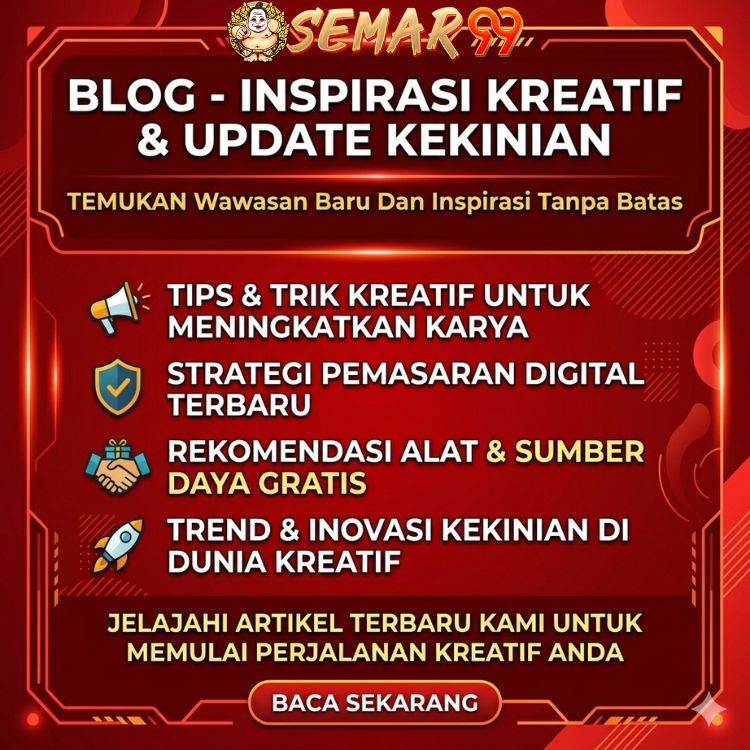 SEMAR99

BLOG - INSPIRASI KREATIF & UPDATE KEKINIAN

TEMUKAN Wawasan Baru Dan Inspirasi Tanpa Batas

TIPS & TRIK KREATIF UNTUK MENINGKATKAN KARYA

STRATEGI PEMASARAN DIGITAL TERBARU

REKOMENDASI ALAT & SUMBER DAYA GRATIS

TREND & INOVASI KEKINIAN DI DUNIA KREATIF

JELAJAHI ARTIKEL TERBARU KAMI UNTUK MEMULAI PERJALANAN KREATIF ANDA

BACA SEKARANG